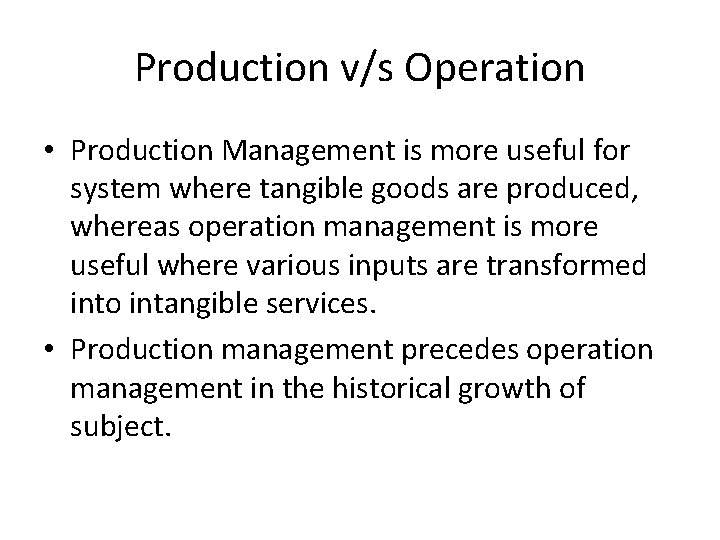 Production v/s Operation

• Production Management is more useful for system where tangible goods are produced, whereas operation management is more useful where various inputs are transformed into intangible services.

• Production management precedes operation management in the historical growth of subject.